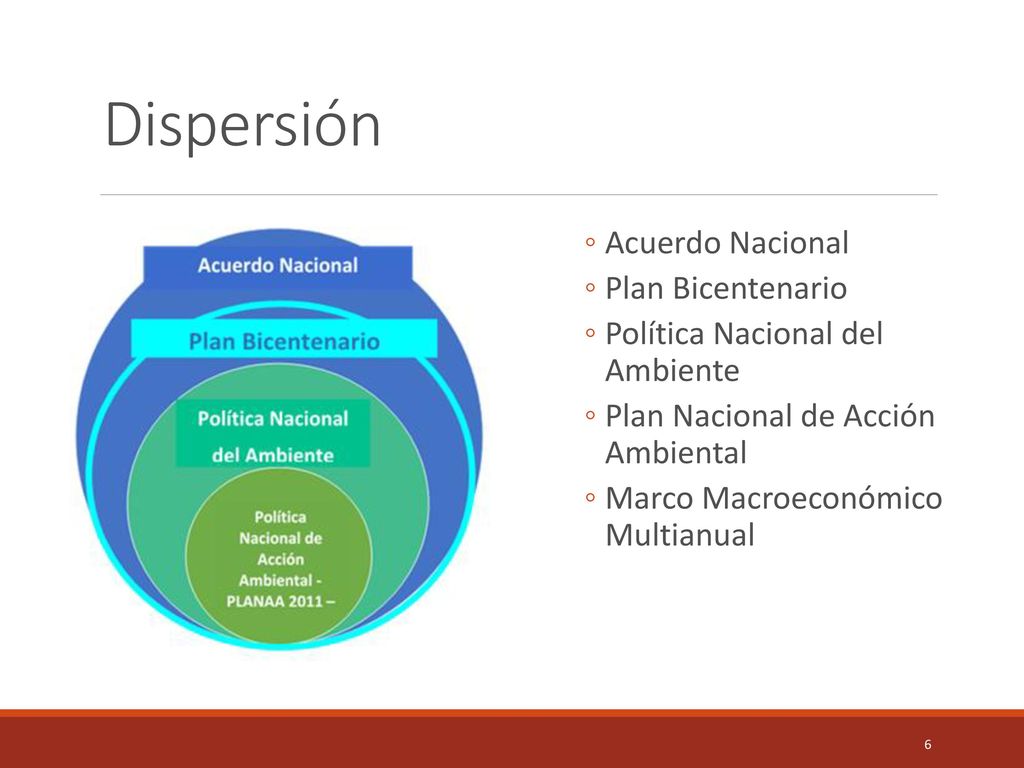 Dispersión

Acuerdo Nacional

Plan Bicentenario

Política Nacional del Ambiente

Política Nacional de Acción Ambiental - PLANAA 2011 –

◦ Acuerdo Nacional
◦ Plan Bicentenario
◦ Política Nacional del Ambiente
◦ Plan Nacional de Acción Ambiental
◦ Marco Macroeconómico Multianual

6